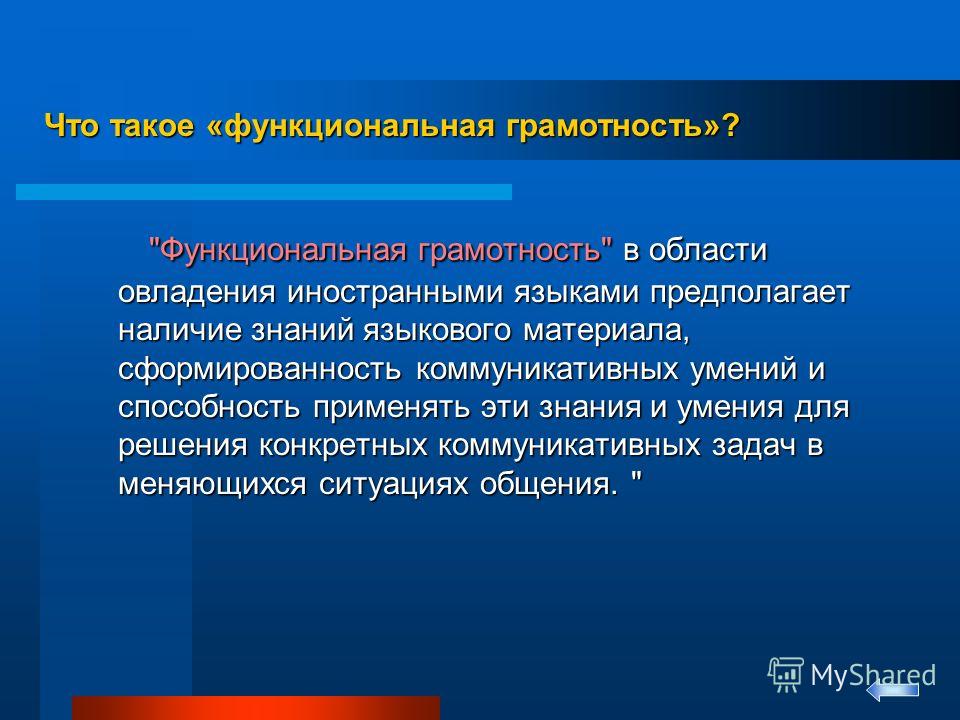 Что такое «функциональная грамотность»?

"Функциональная грамотность" в области овладения иностранными языками предполагает наличие знаний языкового материала, сформированность коммуникативных умений и способность применять эти знания и умения для решения конкретных коммуникативных задач в меняющихся ситуациях общения. "

MyShared